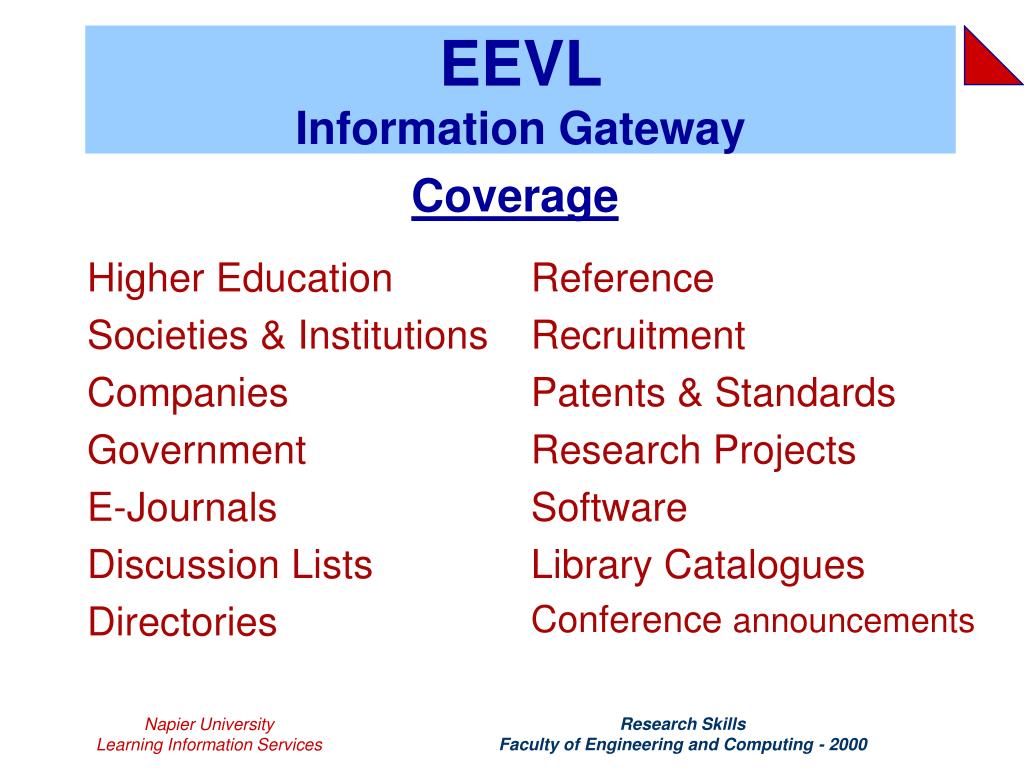 EEVL
Information Gateway

Coverage

Higher Education
Societies & Institutions
Companies
Government
E-Journals
Discussion Lists
Directories

Reference
Recruitment
Patents & Standards
Research Projects
Software
Library Catalogues
Conference announcements

Napier University
Learning Information Services

Research Skills
Faculty of Engineering and Computing - 2000